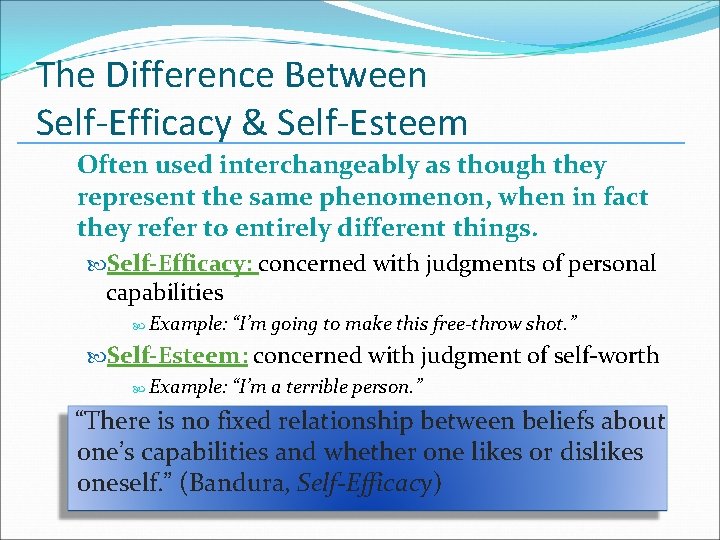 The Difference Between Self-Efficacy & Self-Esteem

Often used interchangeably as though they represent the same phenomenon, when in fact they refer to entirely different things.

Self-Efficacy: concerned with judgments of personal capabilities

Example: "I'm going to make this free-throw shot."

Self-Esteem: concerned with judgment of self-worth

Example: "I'm a terrible person."

"There is no fixed relationship between beliefs about one's capabilities and whether one likes or dislikes oneself." (Bandura, Self-Efficacy)